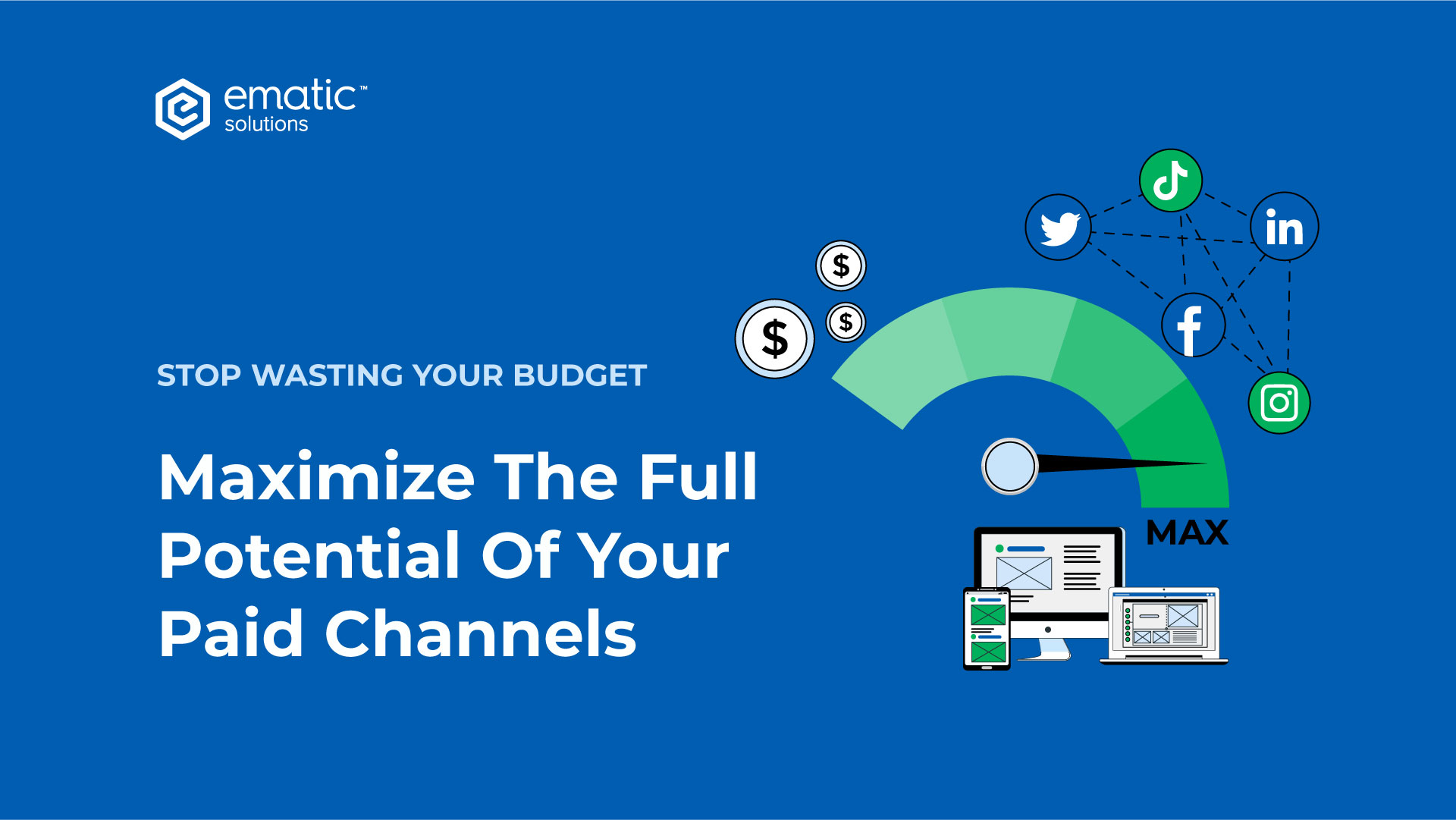 ematic™
solutions

STOP WASTING YOUR BUDGET

Maximize The Full Potential Of Your Paid Channels

$
$
$

in

f

MAX